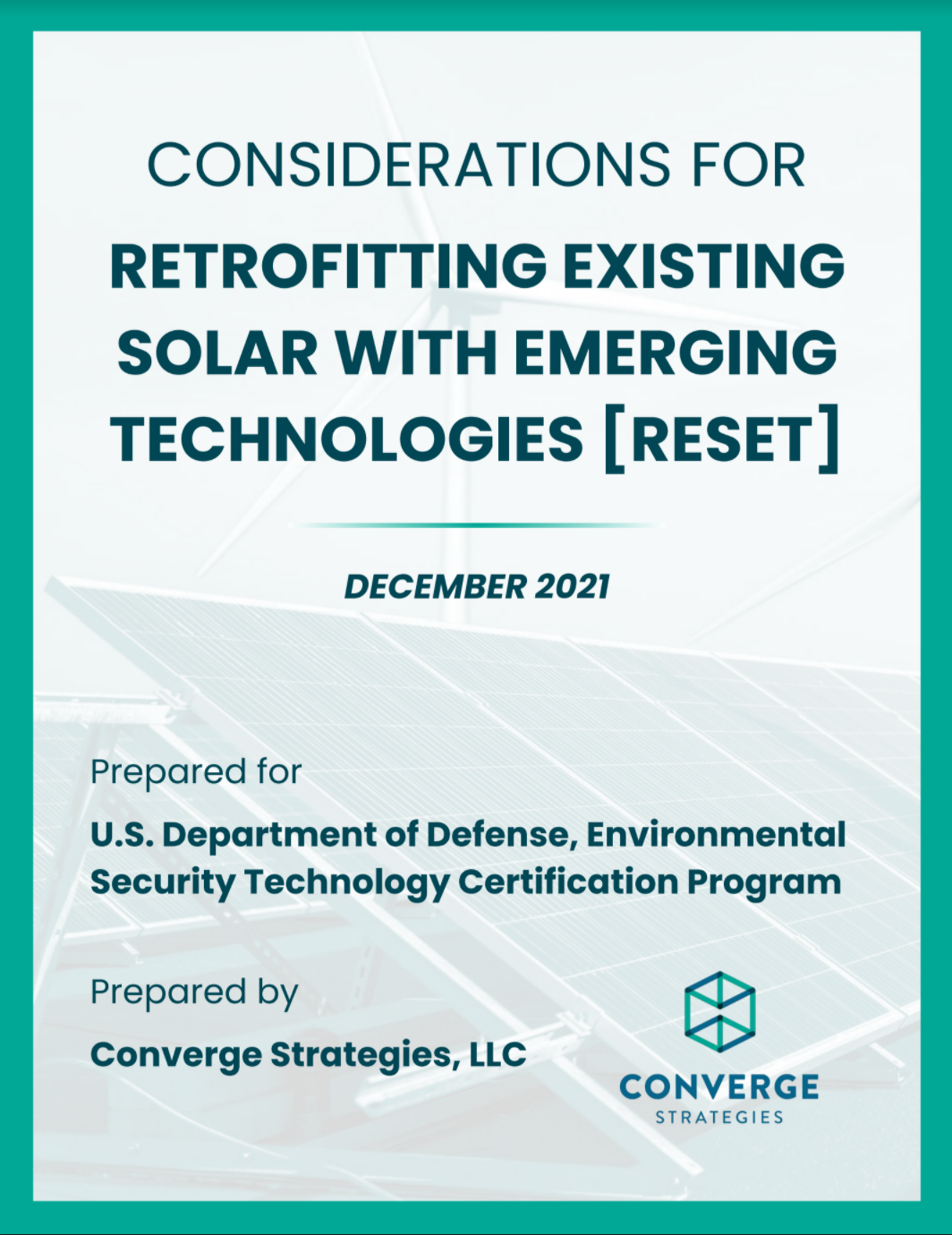 CONSIDERATIONS FOR

RETROFITTING EXISTING SOLAR WITH EMERGING TECHNOLOGIES [RESET]

DECEMBER 2021

Prepared for

U.S. Department of Defense, Environmental Security Technology Certification Program

Prepared by

Converge Strategies, LLC

CONVERGE
STRATEGIES